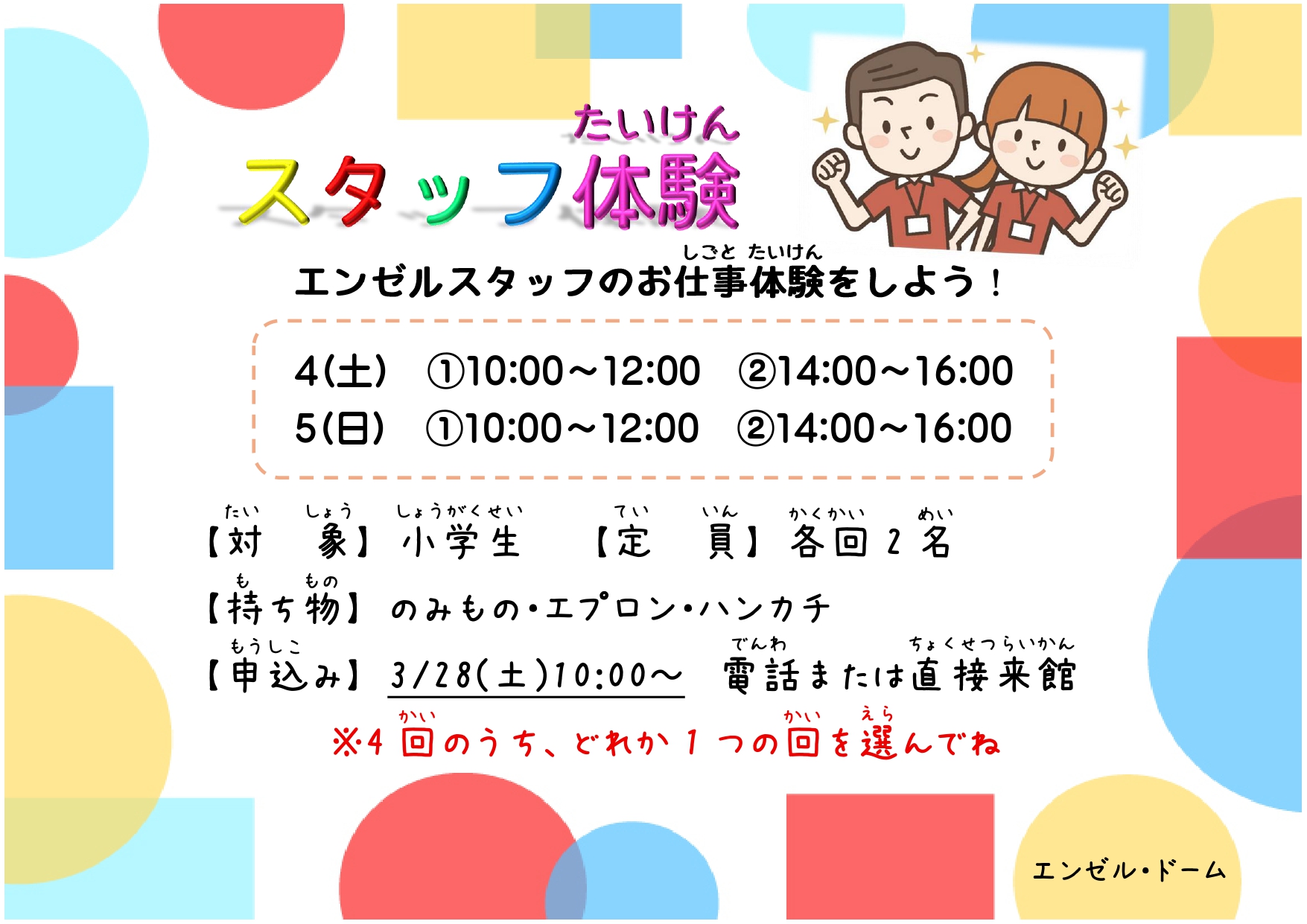 たいけん
スタッフ体験

しごと たいけん
エンゼルスタッフのお仕事体験をしよう！

4(土)　①10:00～12:00　②14:00～16:00
5(日)　①10:00～12:00　②14:00～16:00

たい　しょう　しょうがくせい　てい　いん　かくかい　めい
【対　象】小学生　【定　員】各回２名

も　もの
【持ち物】のみもの・エプロン・ハンカチ

もうしこ　でんわ　ちょくせつらいかん
【申込み】3/28(土)10:00～　電話または直接来館

かい　かい　えら
※4回のうち、どれか１つの回を選んでね

エンゼル・ドーム